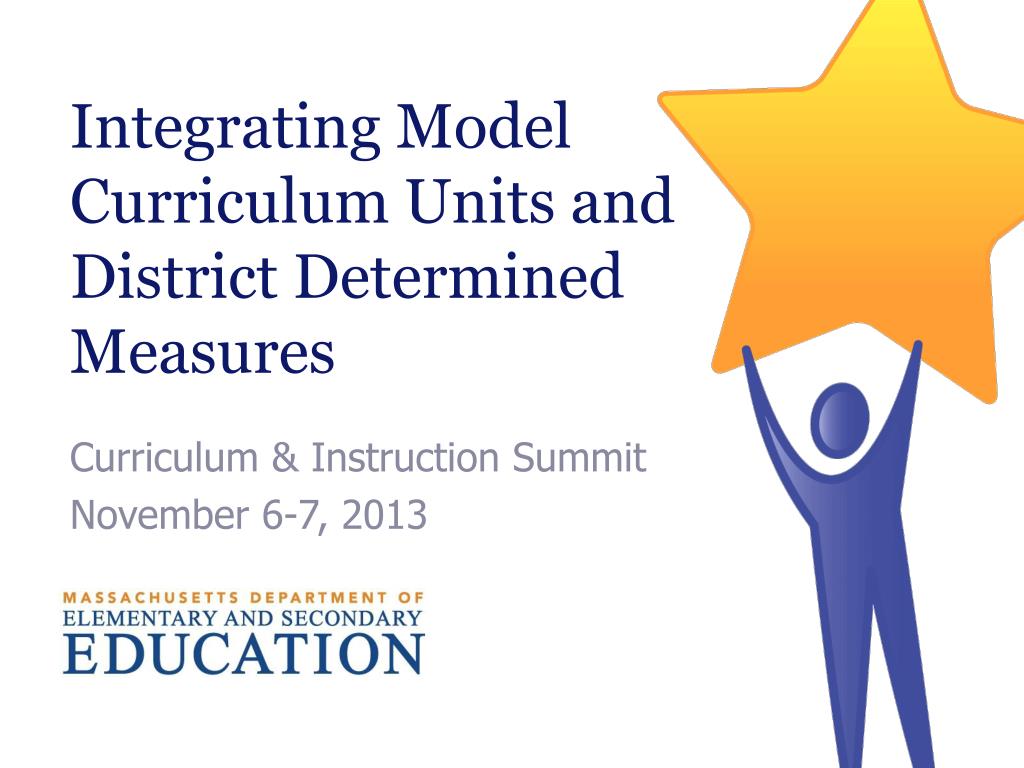 Integrating Model Curriculum Units and District Determined Measures

Curriculum & Instruction Summit
November 6-7, 2013

MASSACHUSETTS DEPARTMENT OF
ELEMENTARY AND SECONDARY
EDUCATION